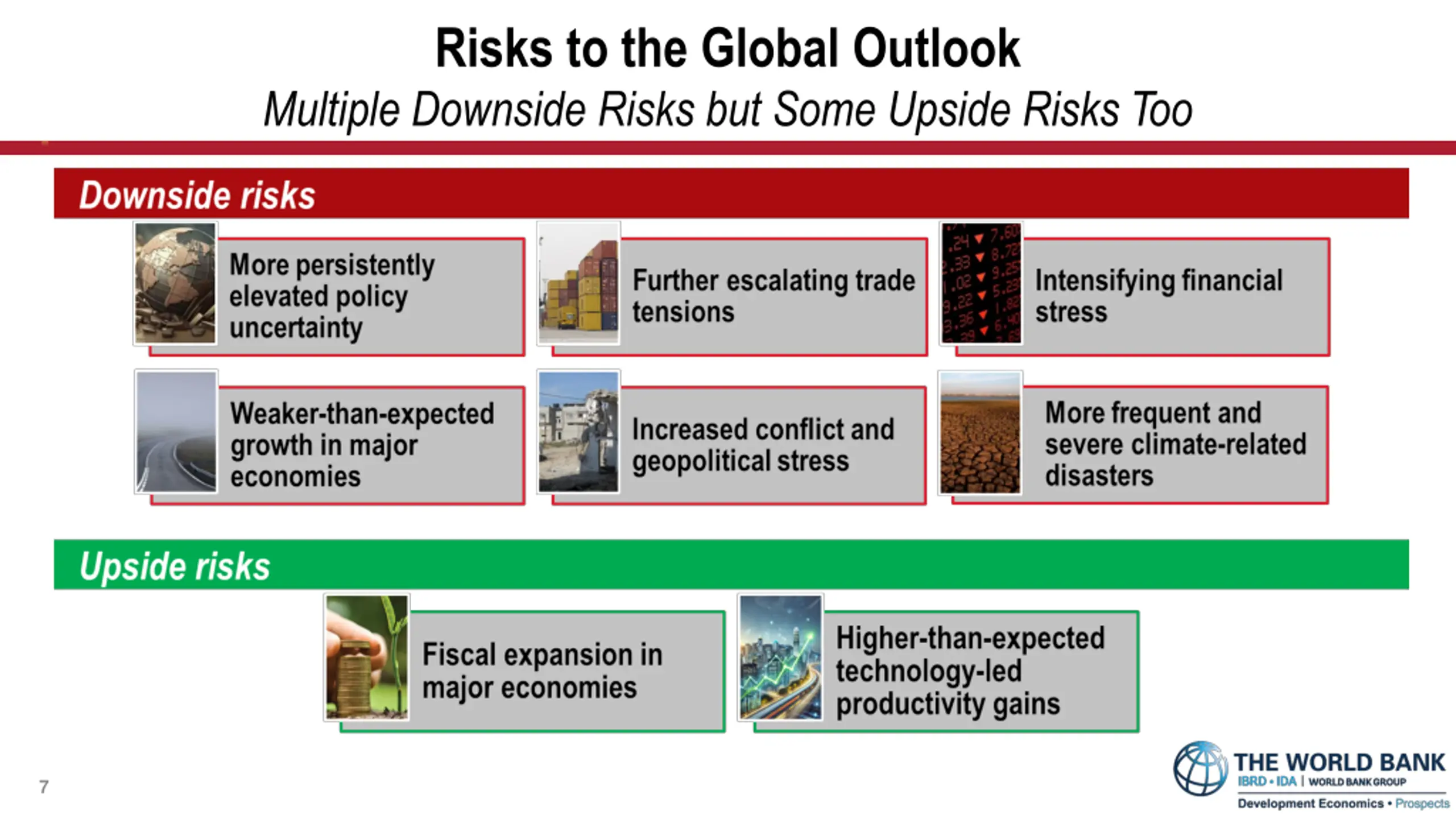 Risks to the Global Outlook

Multiple Downside Risks but Some Upside Risks Too

Downside risks

More persistently elevated policy uncertainty

Further escalating trade tensions

Intensifying financial stress

Weaker-than-expected growth in major economies

Increased conflict and geopolitical stress

More frequent and severe climate-related disasters

Upside risks

Fiscal expansion in major economies

Higher-than-expected technology-led productivity gains

7

THE WORLD BANK
IBRD • IDA | WORLD BANK GROUP
Development Economics • Prospects